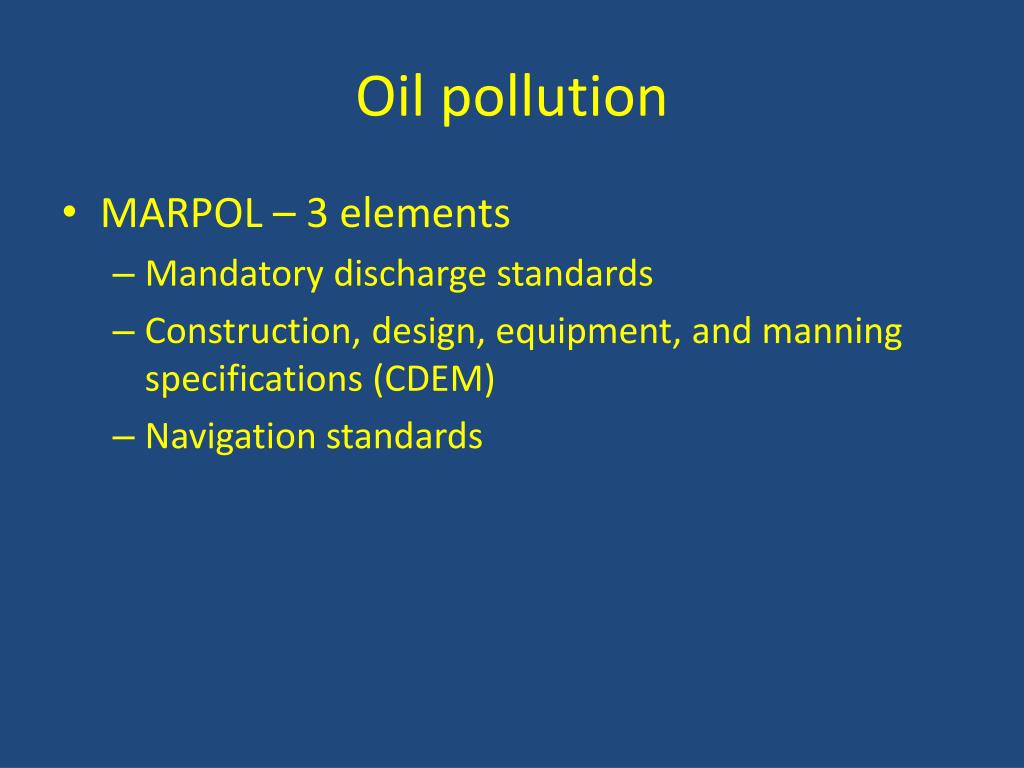 Oil pollution

• MARPOL – 3 elements
– Mandatory discharge standards
– Construction, design, equipment, and manning specifications (CDEM)
– Navigation standards